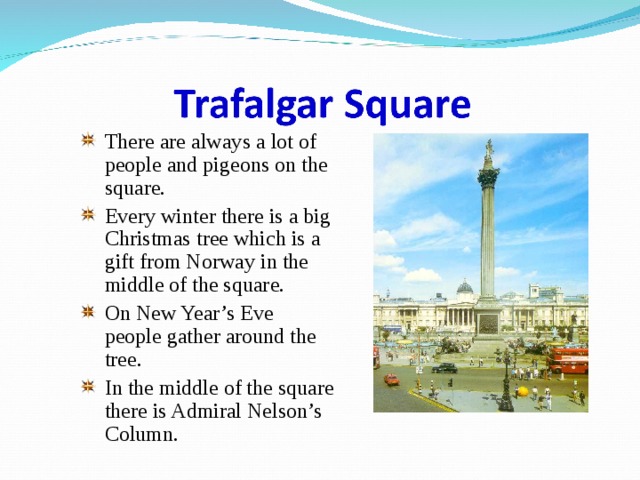 Trafalgar Square

There are always a lot of people and pigeons on the square.

Every winter there is a big Christmas tree which is a gift from Norway in the middle of the square.

On New Year’s Eve people gather around the tree.

In the middle of the square there is Admiral Nelson’s Column.